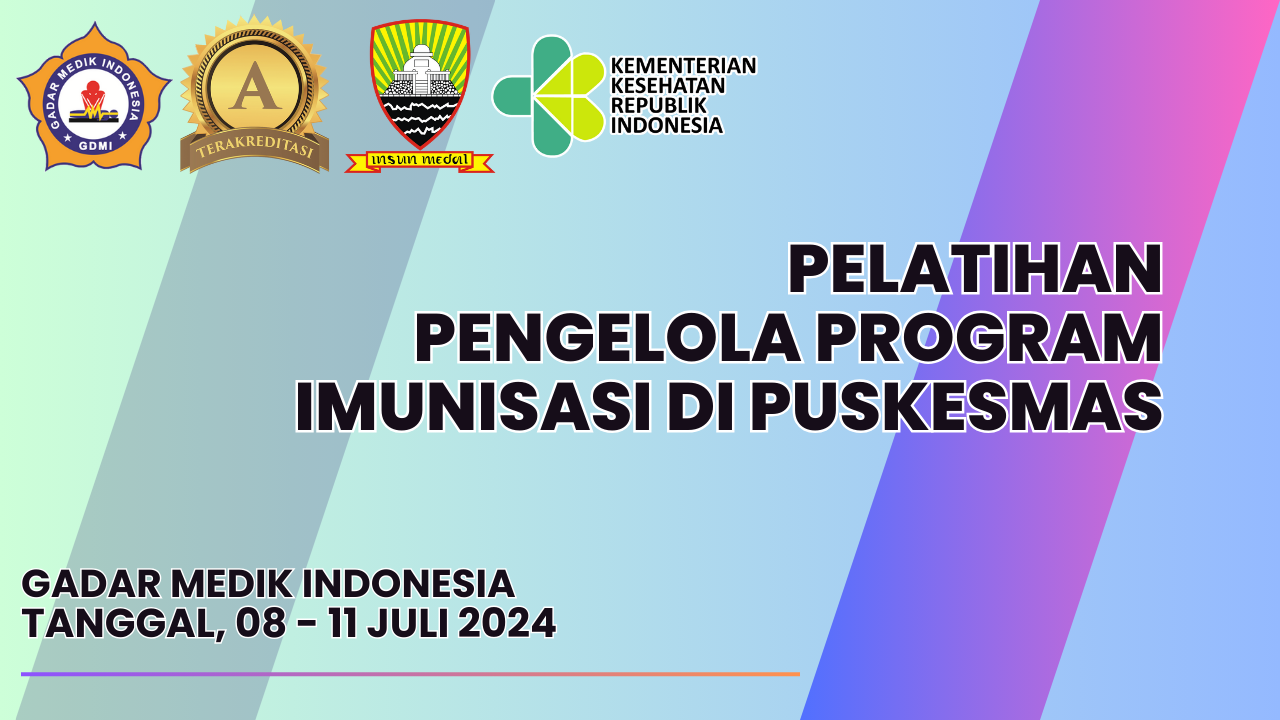 GADAR MEDIK INDONESIA
GDMI

A
TERAKREDITASI

insun medal

KEMENTERIAN
KESEHATAN
REPUBLIK
INDONESIA

PELATIHAN
PENGELOLA PROGRAM
IMUNISASI DI PUSKESMAS

GADAR MEDIK INDONESIA
TANGGAL, 08 - 11 JULI 2024